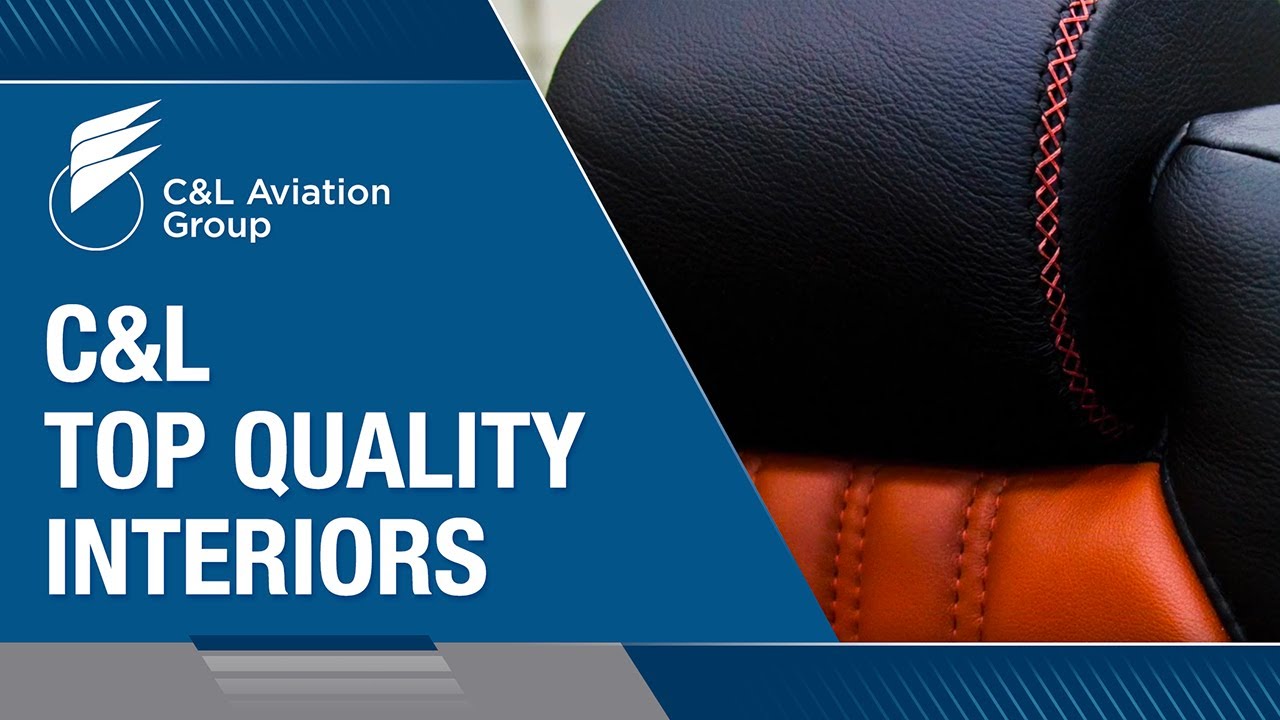 C&L Aviation Group

C&L
TOP QUALITY
INTERIORS